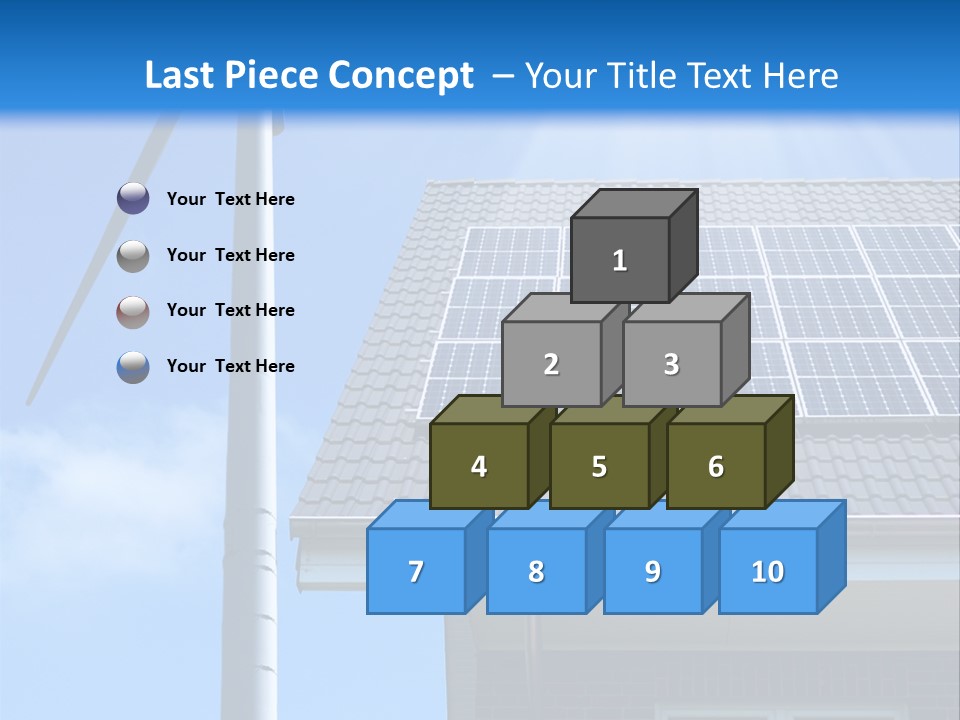 Last Piece Concept – Your Title Text Here

Your Text Here

Your Text Here

Your Text Here

Your Text Here

1

2

3

4

5

6

7

8

9

10